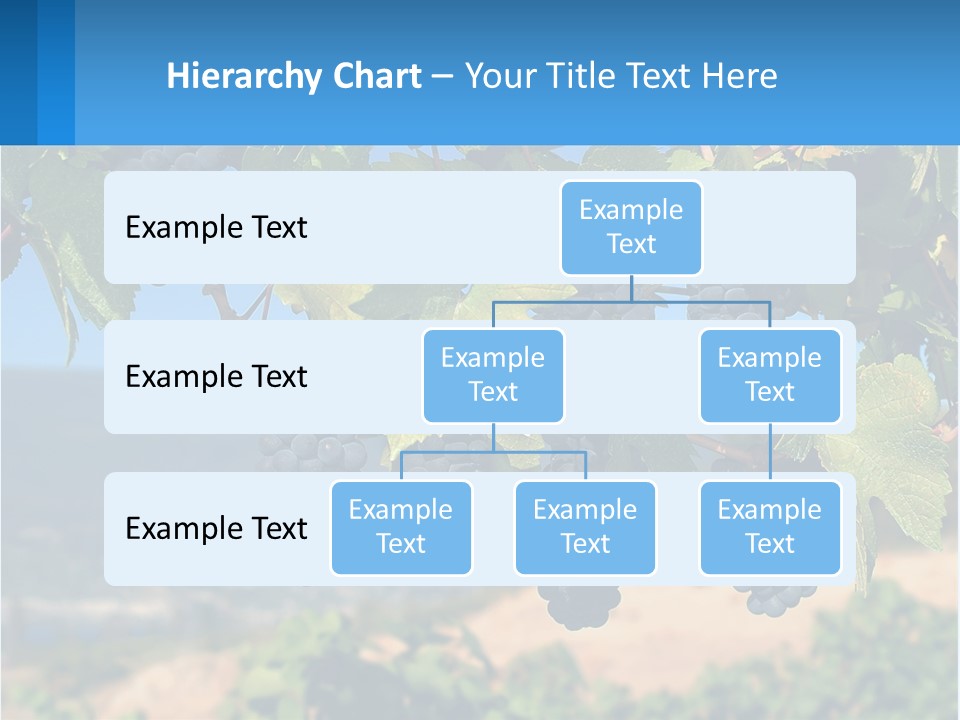 Hierarchy Chart – Your Title Text Here

Example Text

Example Text

Example Text

Example Text

Example Text

Example Text

Example Text

Example Text

Example Text